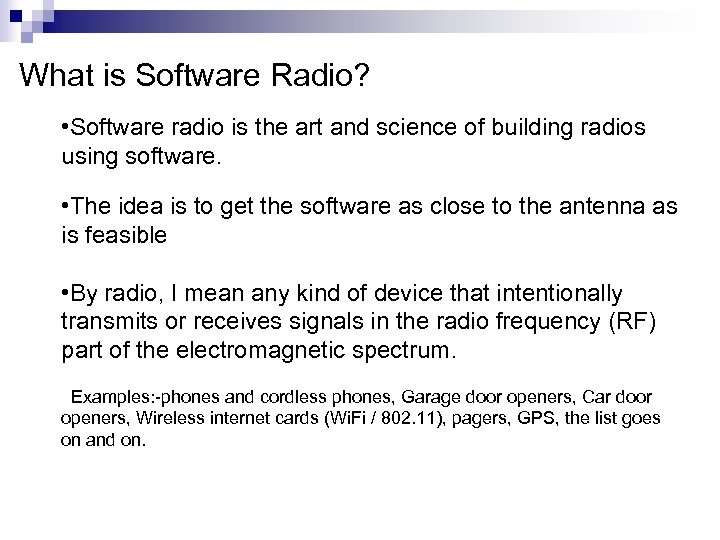 What is Software Radio?

•Software radio is the art and science of building radios using software.

•The idea is to get the software as close to the antenna as is feasible

•By radio, I mean any kind of device that intentionally transmits or receives signals in the radio frequency (RF) part of the electromagnetic spectrum.

Examples:-phones and cordless phones, Garage door openers, Car door openers, Wireless internet cards (WiFi / 802.11), pagers, GPS, the list goes on and on.